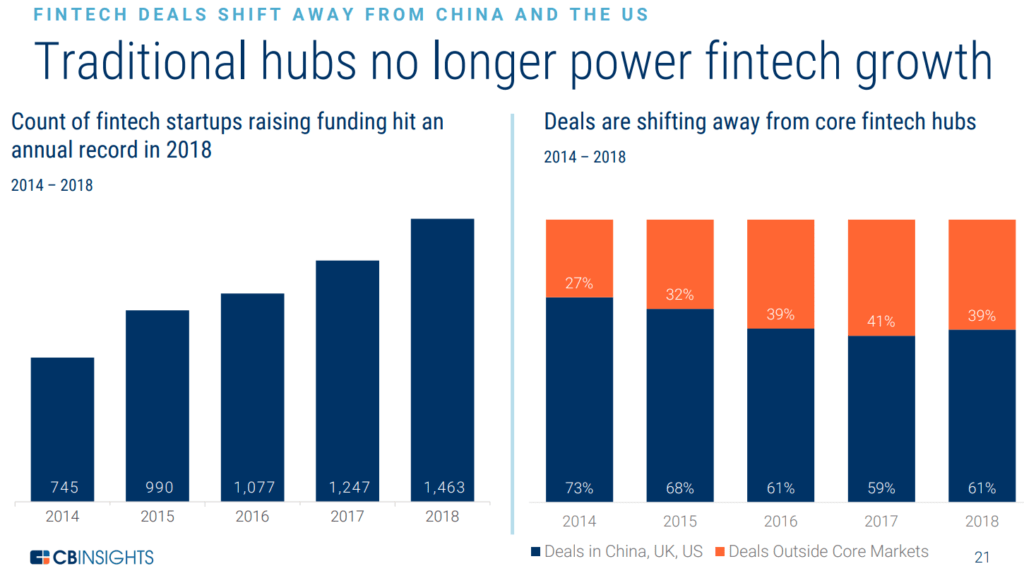 FINTECH DEALS SHIFT AWAY FROM CHINA AND THE US

Traditional hubs no longer power fintech growth

Count of fintech startups raising funding hit an annual record in 2018

2014 – 2018

745
990
1,077
1,247
1,463

2014
2015
2016
2017
2018

Deals are shifting away from core fintech hubs

2014 – 2018

27%
32%
39%
41%
39%

73%
68%
61%
59%
61%

2014
2015
2016
2017
2018

Deals in China, UK, US
Deals Outside Core Markets

CBINSIGHTS

21